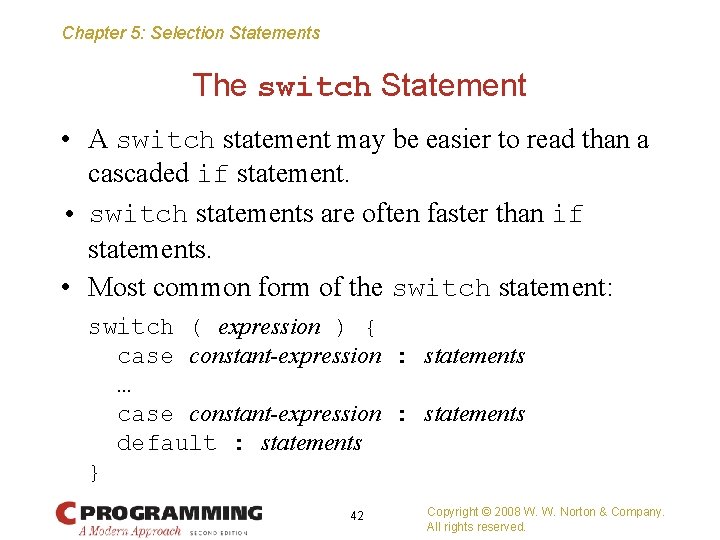 Chapter 5: Selection Statements

The switch Statement

• A switch statement may be easier to read than a cascaded if statement.

• switch statements are often faster than if statements.

• Most common form of the switch statement:

switch ( expression ) {
  case constant-expression : statements
  …
  case constant-expression : statements
  default : statements
}

C PROGRAMMING
A Modern Approach SECOND EDITION

42

Copyright © 2008 W. W. Norton & Company.
All rights reserved.